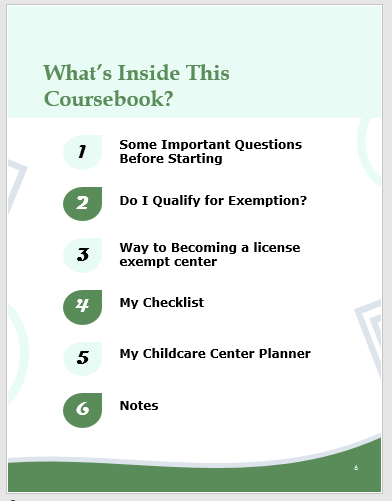 What's Inside This Coursebook?

1 Some Important Questions Before Starting

2 Do I Qualify for Exemption?

3 Way to Becoming a license exempt center

4 My Checklist

5 My Childcare Center Planner

6 Notes

6